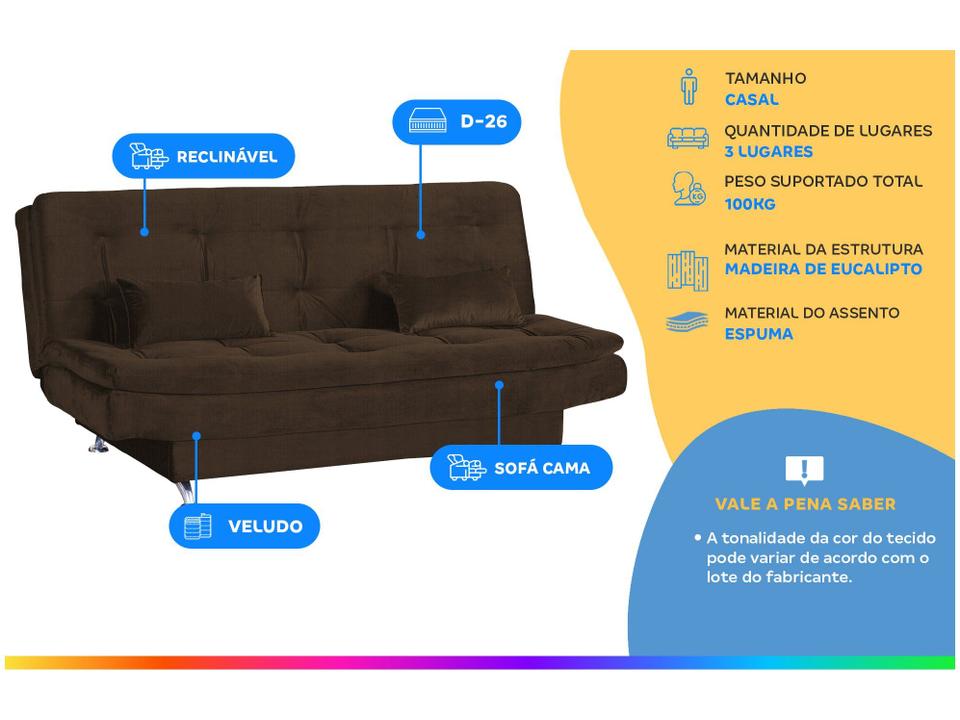 RECLINÁVEL

D-26

SOFÁ CAMA

VELUDO

TAMANHO
CASAL

QUANTIDADE DE LUGARES
3 LUGARES

PESO SUPORTADO TOTAL
100KG

MATERIAL DA ESTRUTURA
MADEIRA DE EUCALIPTO

MATERIAL DO ASSENTO
ESPUMA

VALE A PENA SABER

• A tonalidade da cor do tecido pode variar de acordo com o lote do fabricante.